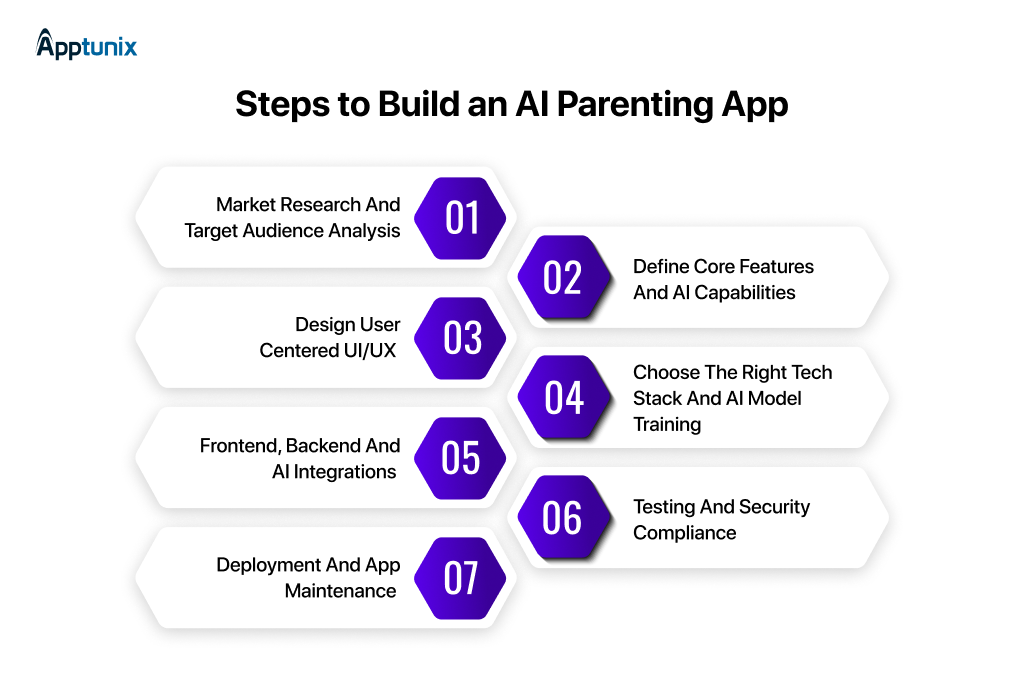 Apptunix

Steps to Build an AI Parenting App

Market Research And Target Audience Analysis 01

02 Define Core Features And AI Capabilities

Design User Centered UI/UX 03

04 Choose The Right Tech Stack And AI Model Training

Frontend, Backend And AI Integrations 05

06 Testing And Security Compliance

Deployment And App Maintenance 07